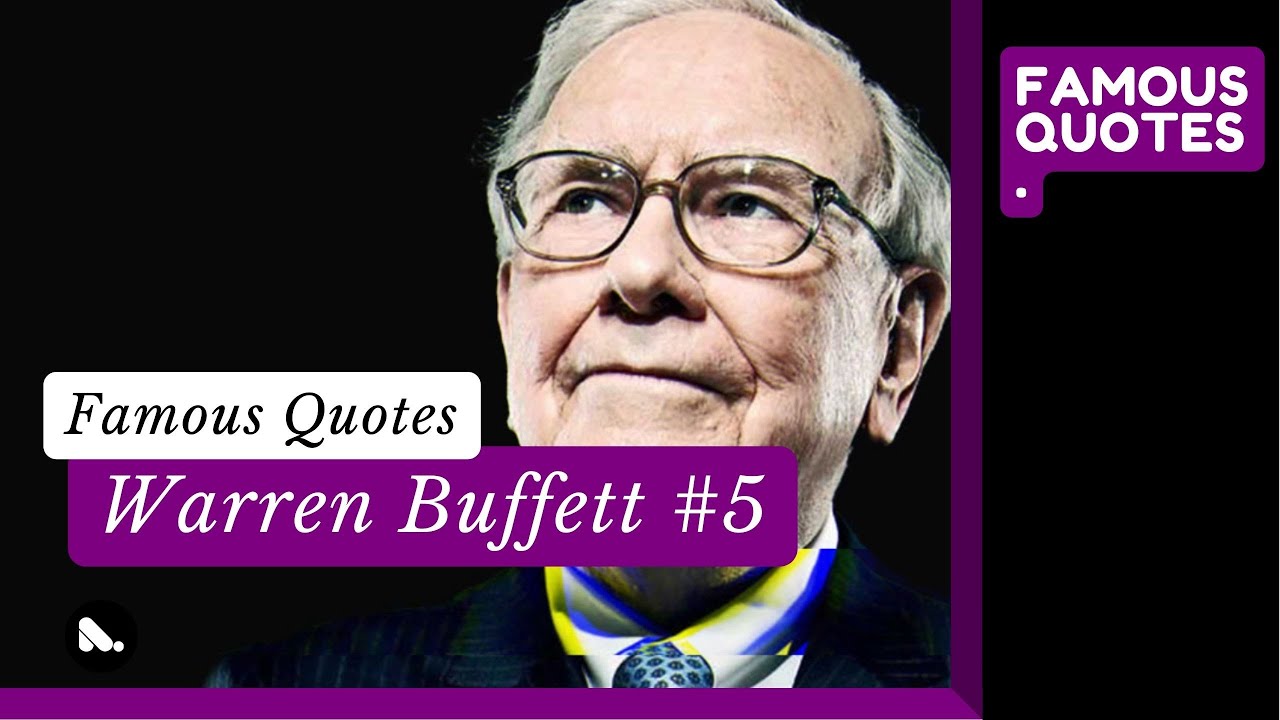 FAMOUS QUOTES
.

Famous Quotes

Warren Buffett #5